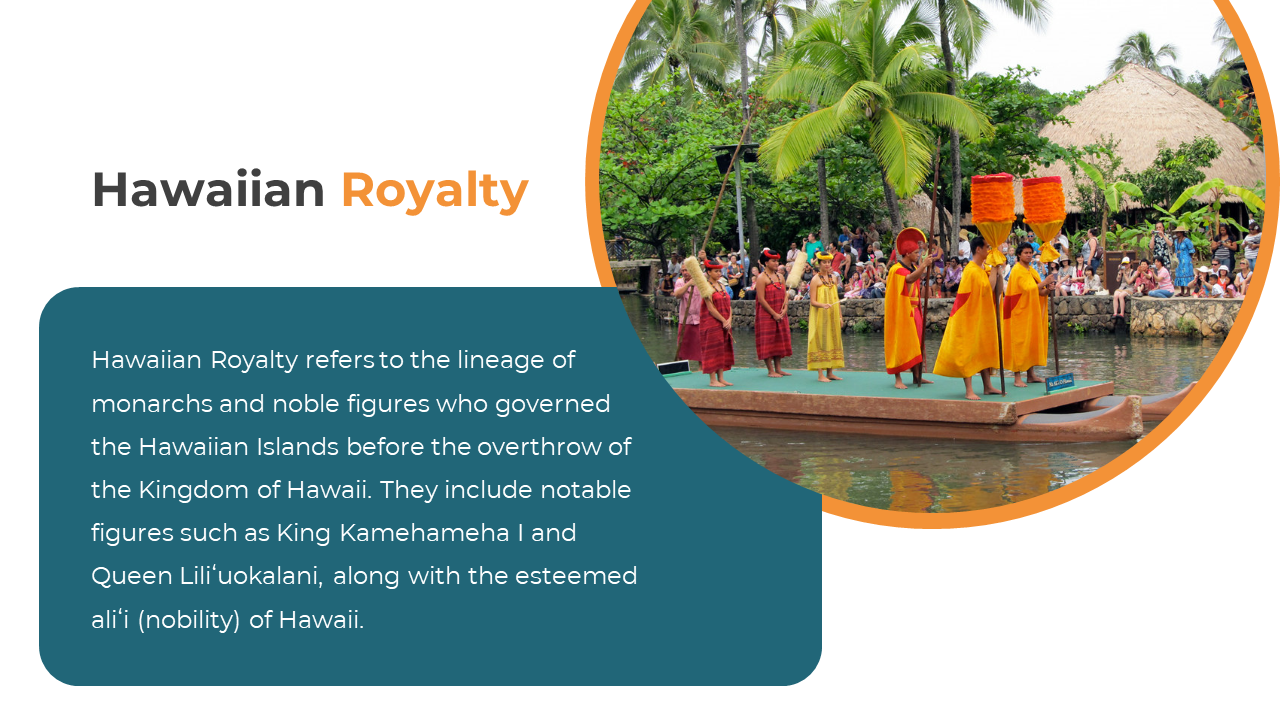 Hawaiian Royalty

Hawaiian Royalty refers to the lineage of monarchs and noble figures who governed the Hawaiian Islands before the overthrow of the Kingdom of Hawaii. They include notable figures such as King Kamehameha I and Queen Liliʻuokalani, along with the esteemed aliʻi (nobility) of Hawaii.